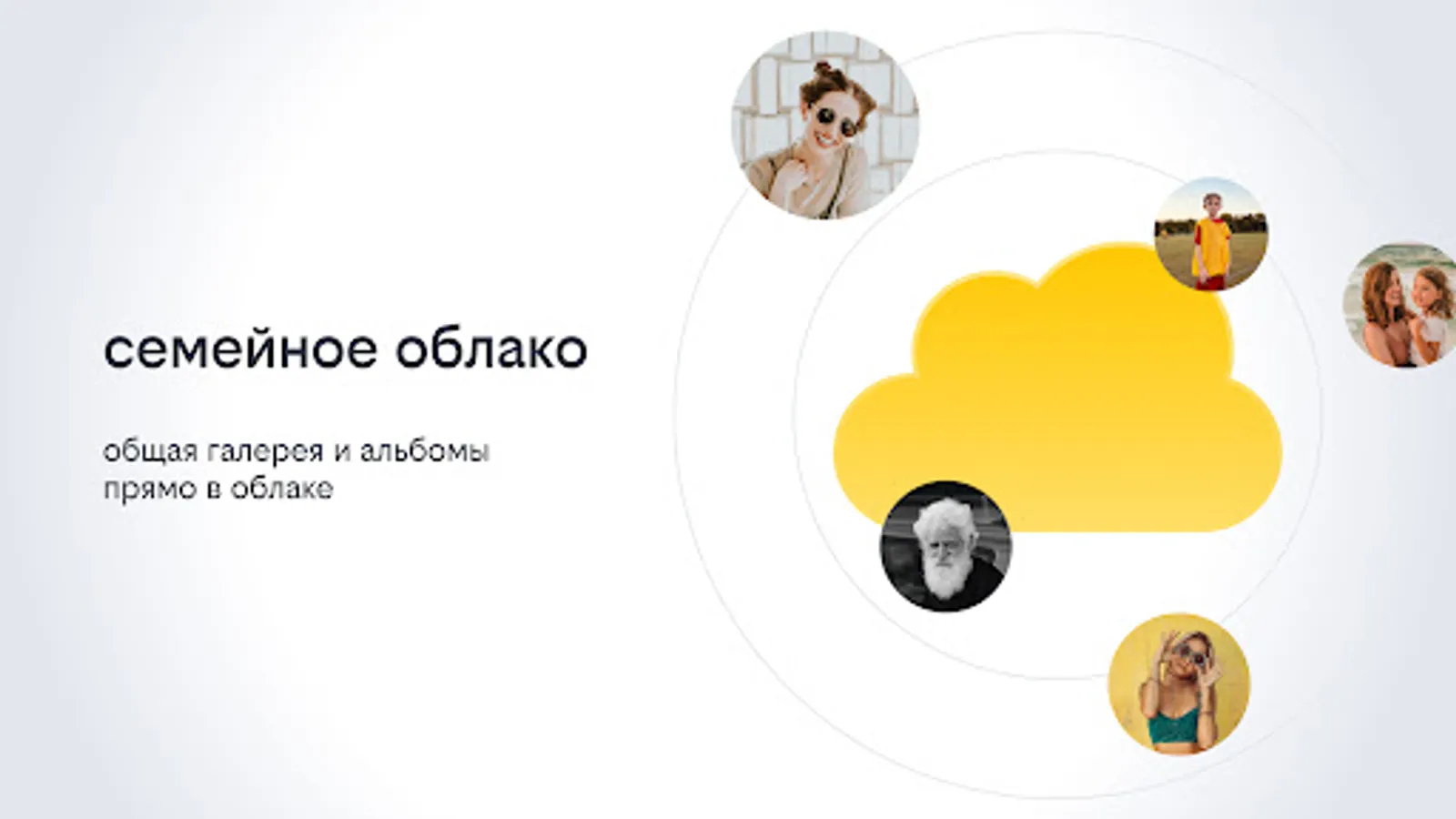 семейное облако

общая галерея и альбомы прямо в облаке